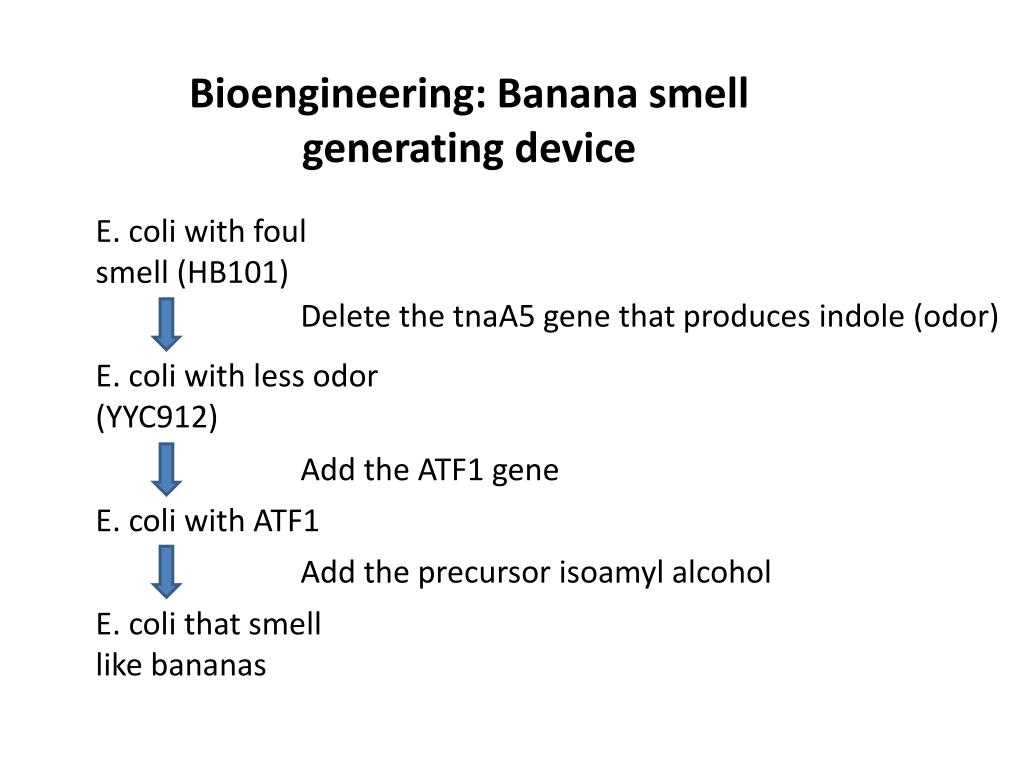 Bioengineering: Banana smell generating device

E. coli with foul smell (HB101)

Delete the tnaA5 gene that produces indole (odor)

E. coli with less odor (YYC912)

Add the ATF1 gene

E. coli with ATF1

Add the precursor isoamyl alcohol

E. coli that smell like bananas